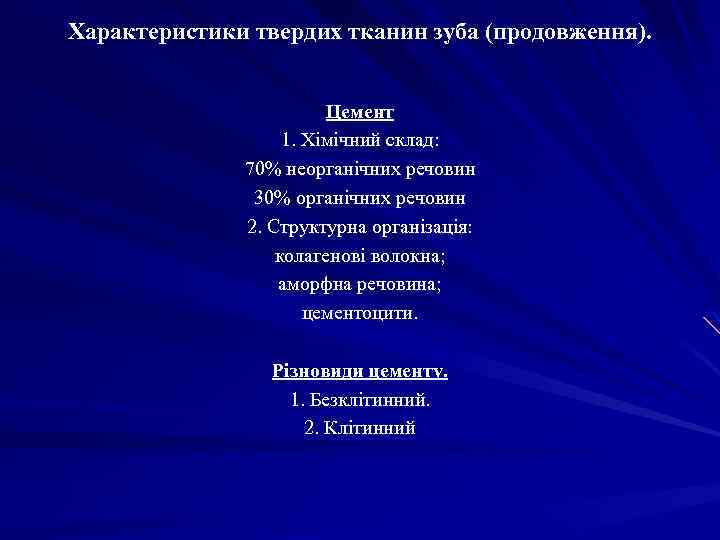 Характеристики твердих тканин зуба (продовження).

Цемент
1. Хімічний склад:
70% неорганічних речовин
30% органічних речовин
2. Структурна організація:
колагенові волокна;
аморфна речовина;
цементоцити.

Різновиди цементу.
1. Безклітинний.
2. Клітинний